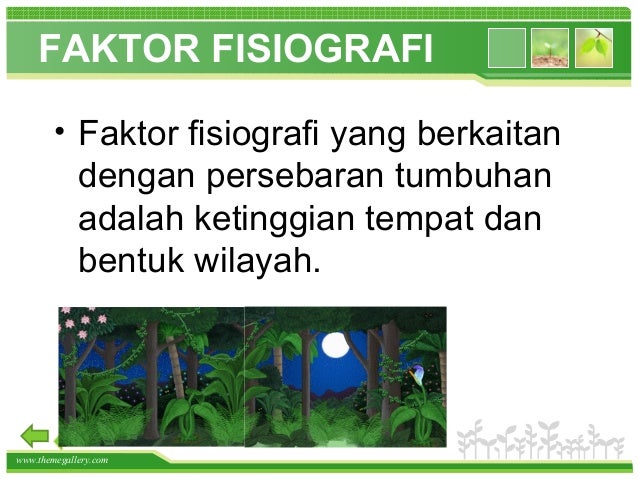 FAKTOR FISIOGRAFI

• Faktor fisiografi yang berkaitan dengan persebaran tumbuhan adalah ketinggian tempat dan bentuk wilayah.

www.themegallery.com